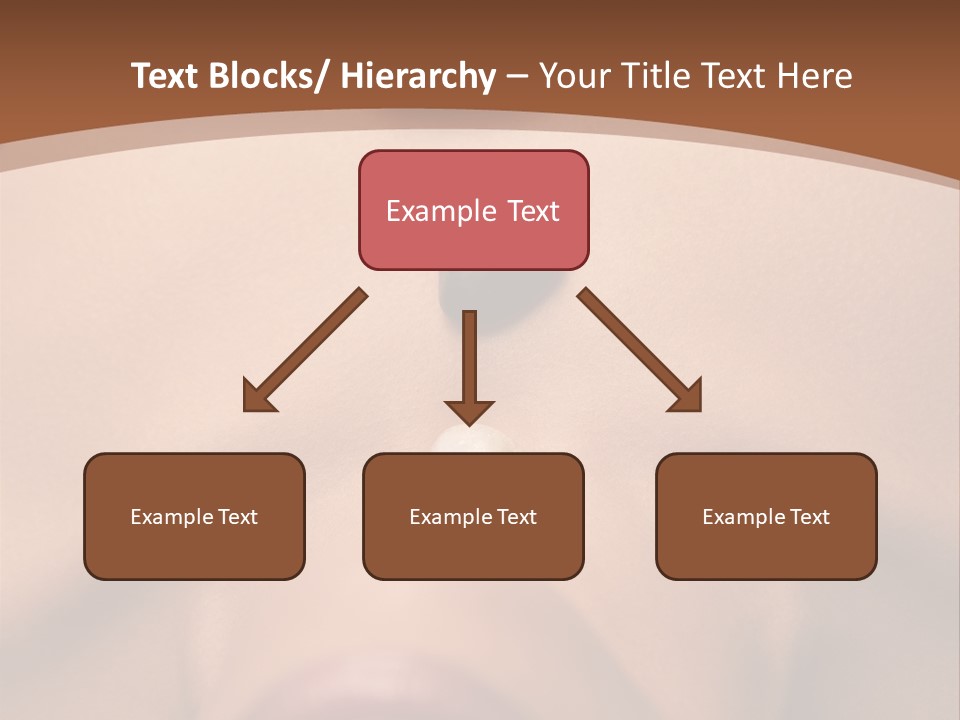 Text Blocks/ Hierarchy – Your Title Text Here

Example Text

Example Text

Example Text

Example Text